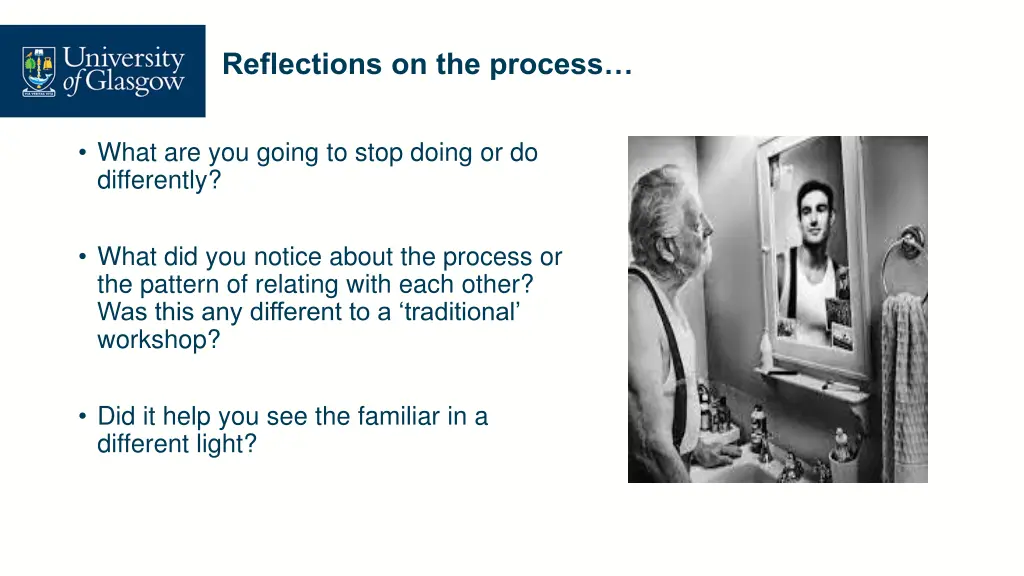 University of Glasgow

Reflections on the process…

• What are you going to stop doing or do differently?

• What did you notice about the process or the pattern of relating with each other? Was this any different to a ‘traditional’ workshop?

• Did it help you see the familiar in a different light?